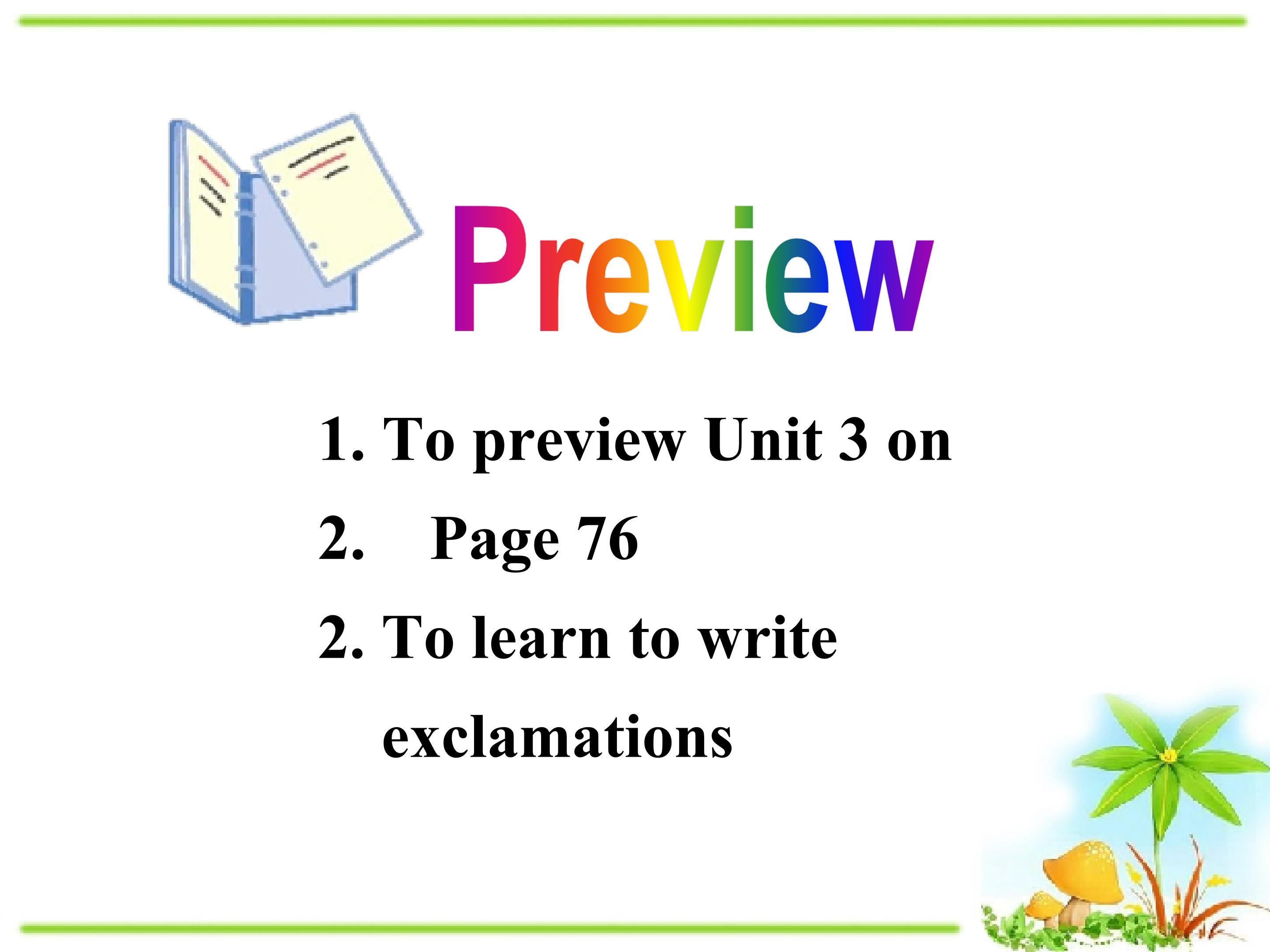 Preview

1. To preview Unit 3 on

2. Page 76

2. To learn to write exclamations